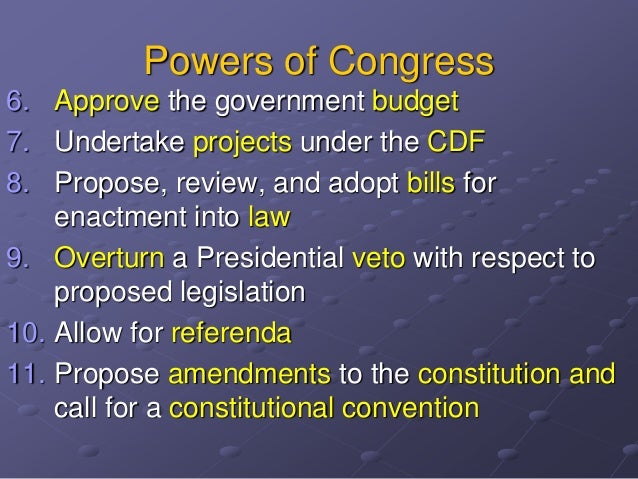 Powers of Congress

6. Approve the government budget
7. Undertake projects under the CDF
8. Propose, review, and adopt bills for enactment into law
9. Overturn a Presidential veto with respect to proposed legislation
10. Allow for referenda
11. Propose amendments to the constitution and call for a constitutional convention